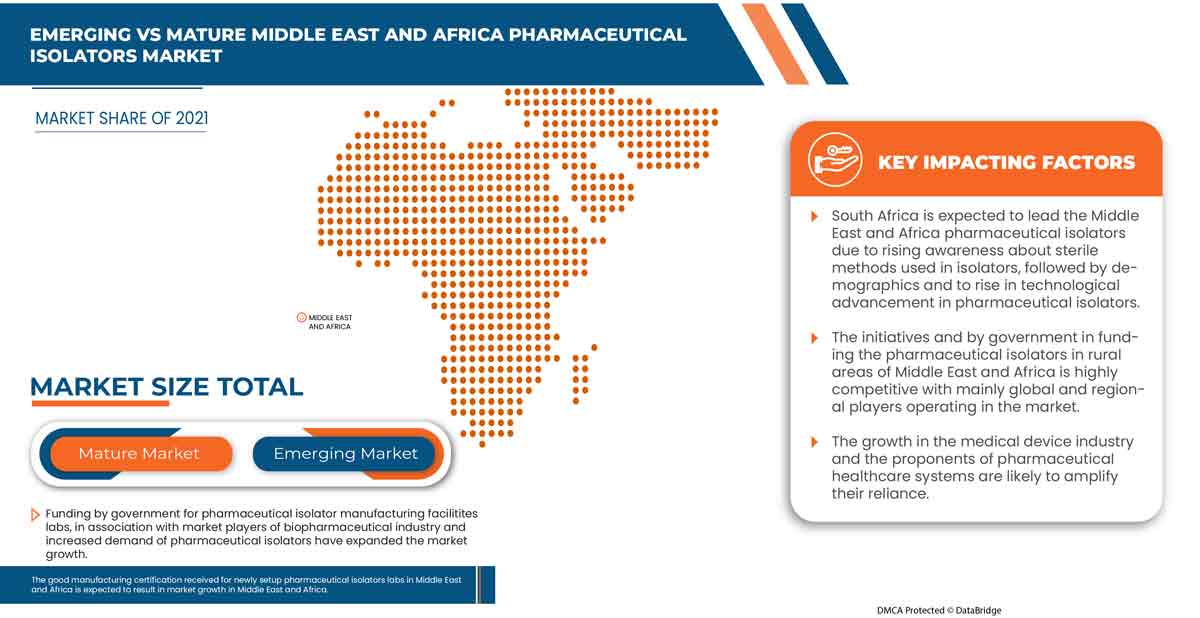 EMERGING VS MATURE MIDDLE EAST AND AFRICA PHARMACEUTICAL ISOLATORS MARKET

MARKET SHARE OF 2021

MIDDLE EAST AND AFRICA

MARKET SIZE TOTAL

Mature Market

Emerging Market

Funding by government for pharmaceutical isolator manufacturing facilitites labs, in association with market players of biopharmaceutical industry and increased demand of pharmaceutical isolators have expanded the market growth.

The good manufacturing certification received for newly setup pharmaceutical isolators labs in Middle East and Africa is expected to result in market growth in Middle East and Africa.

KEY IMPACTING FACTORS

South Africa is expected to lead the Middle East and Africa pharmaceutical isolators due to rising awareness about sterile methods used in isolators, followed by demographics and to rise in technological advancement in pharmaceutical isolators.

The initiatives and by government in funding the pharmaceutical isolators in rural areas of Middle East and Africa is highly competitive with mainly global and regional players operating in the market.

The growth in the medical device industry and the proponents of pharmaceutical healthcare systems are likely to amplify their reliance.

DMCA Protected © DataBridge